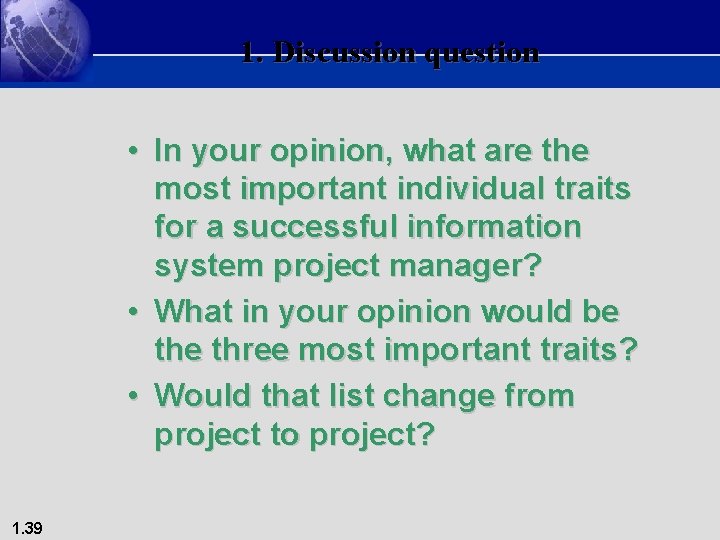 1. Discussion question

• In your opinion, what are the most important individual traits for a successful information system project manager?
• What in your opinion would be the three most important traits?
• Would that list change from project to project?

1.39